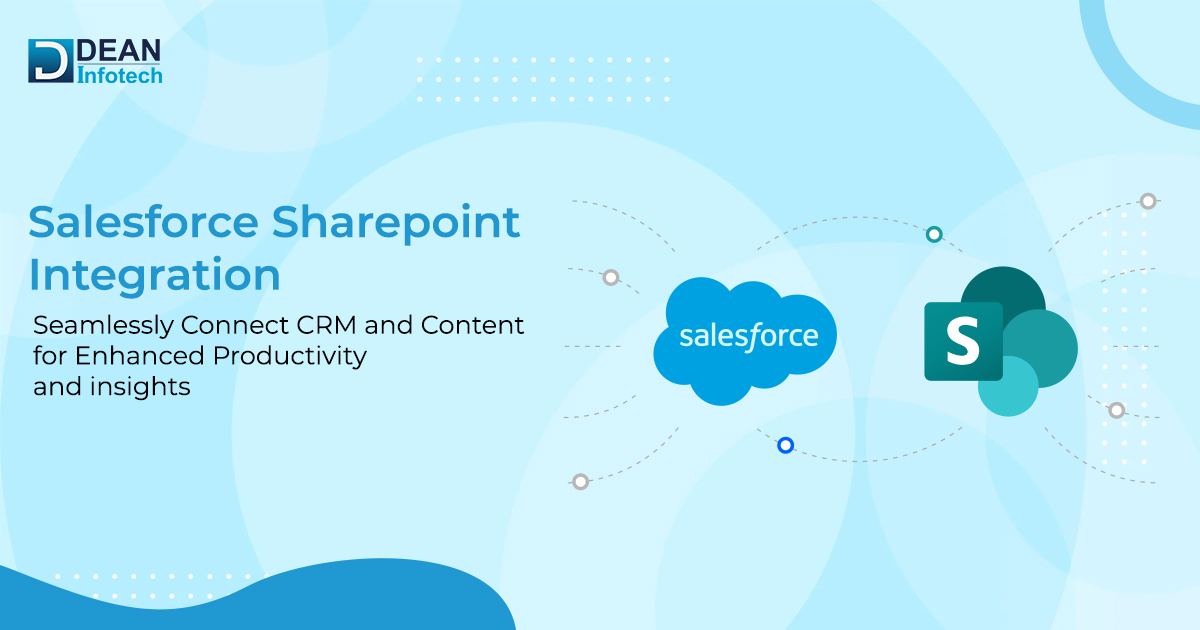 DEAN
Infotech

Salesforce Sharepoint Integration

Seamlessly Connect CRM and Content for Enhanced Productivity and insights

salesforce

S